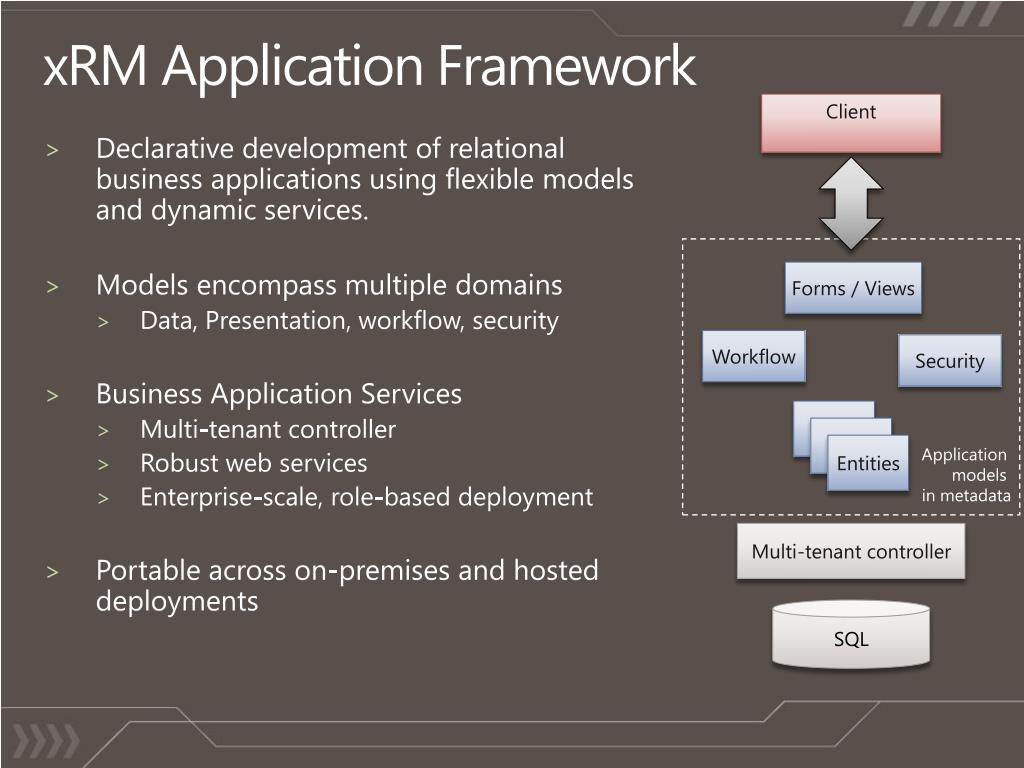 xRM Application Framework

> Declarative development of relational business applications using flexible models and dynamic services.

> Models encompass multiple domains
> Data, Presentation, workflow, security

> Business Application Services
> Multi-tenant controller
> Robust web services
> Enterprise-scale, role-based deployment

> Portable across on-premises and hosted deployments

Client

Forms / Views

Workflow

Security

Entities

Application models in metadata

Multi-tenant controller

SQL